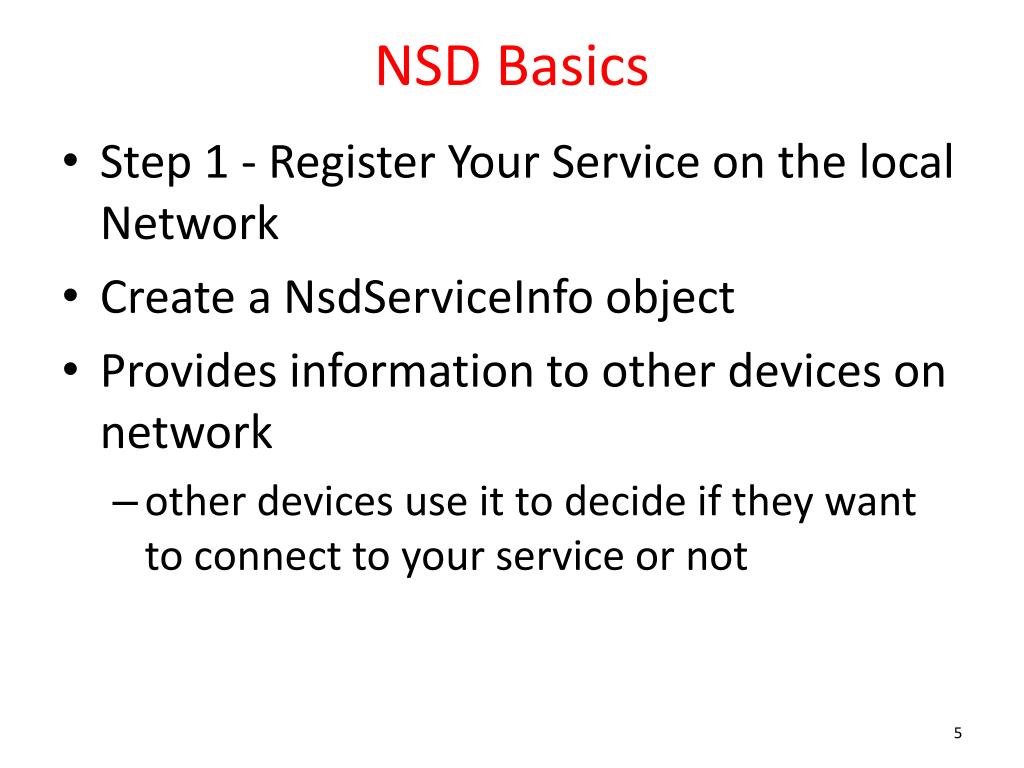 NSD Basics

• Step 1 - Register Your Service on the local Network
• Create a NsdServiceInfo object
• Provides information to other devices on network
– other devices use it to decide if they want to connect to your service or not

5